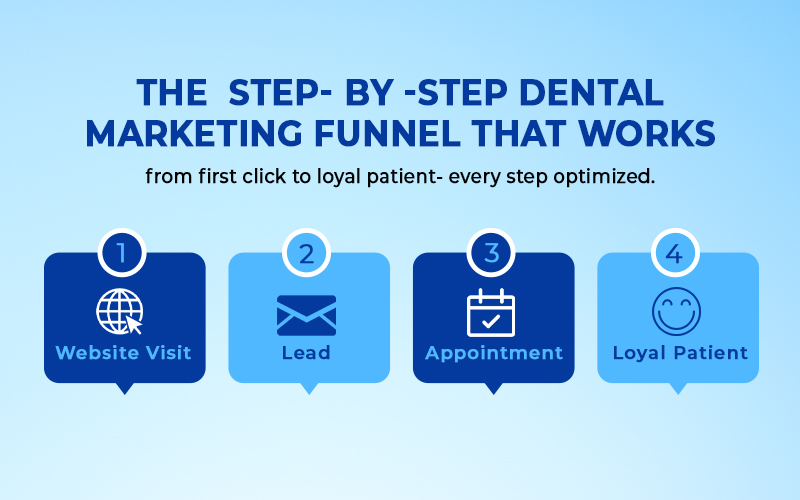 THE STEP- BY -STEP DENTAL MARKETING FUNNEL THAT WORKS

from first click to loyal patient- every step optimized.

1
Website Visit

2
Lead

3
Appointment

4
Loyal Patient